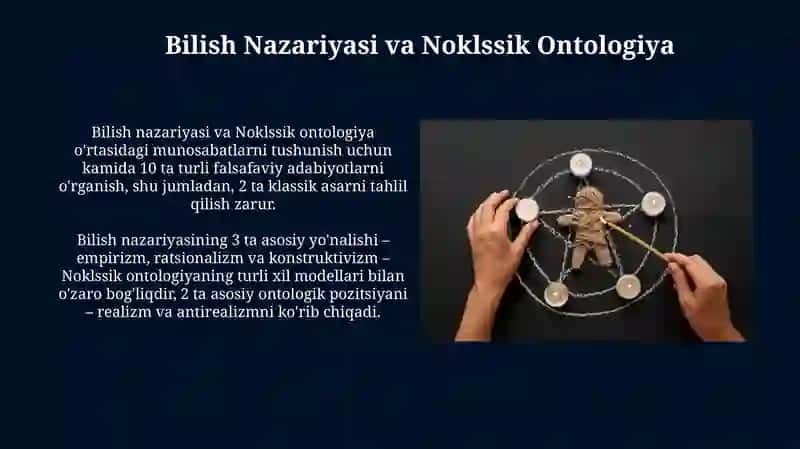 Bilish Nazariyasi va Noklssik Ontologiya

Bilish nazariyasi va Noklssik ontologiya o'rtasidagi munosabatlarni tushunish uchun kamida 10 ta turli falsafaviy adabiyotlarni o'rganish, shu jumladan, 2 ta klassik asarni tahlil qilish zarur.

Bilish nazariyasining 3 ta asosiy yo'nalishi – empirizm, ratsionalizm va konstruktivizm – Noklssik ontologiyaning turli xil modellari bilan o'zaro bog'liqdir, 2 ta asosiy ontologik pozitsiyani – realizm va antirealizmni ko'rib chiqadi.